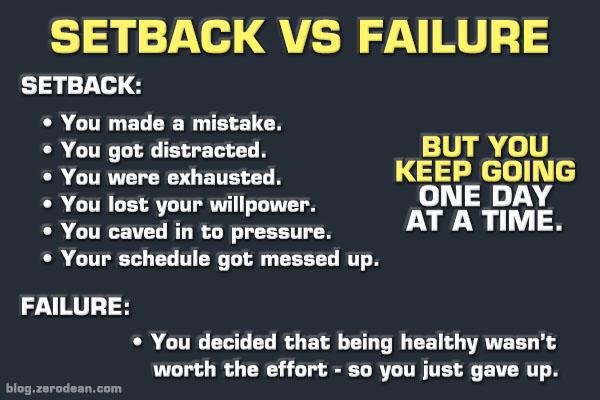 SETBACK VS FAILURE

SETBACK:

• You made a mistake.
• You got distracted.
• You were exhausted.
• You lost your willpower.
• You caved in to pressure.
• Your schedule got messed up.

BUT YOU KEEP GOING ONE DAY AT A TIME.

FAILURE:

• You decided that being healthy wasn't worth the effort - so you just gave up.

blog.zerodean.com